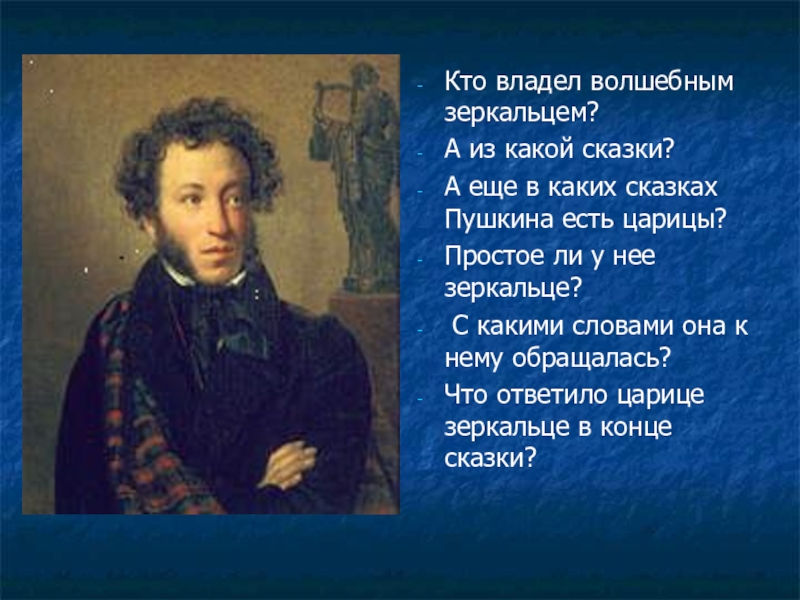 - Кто владел волшебным зеркальцем?
- А из какой сказки?
- А еще в каких сказках Пушкина есть царицы?
- Простое ли у нее зеркальце?
- С какими словами она к нему обращалась?
- Что ответило царице зеркальце в конце сказки?